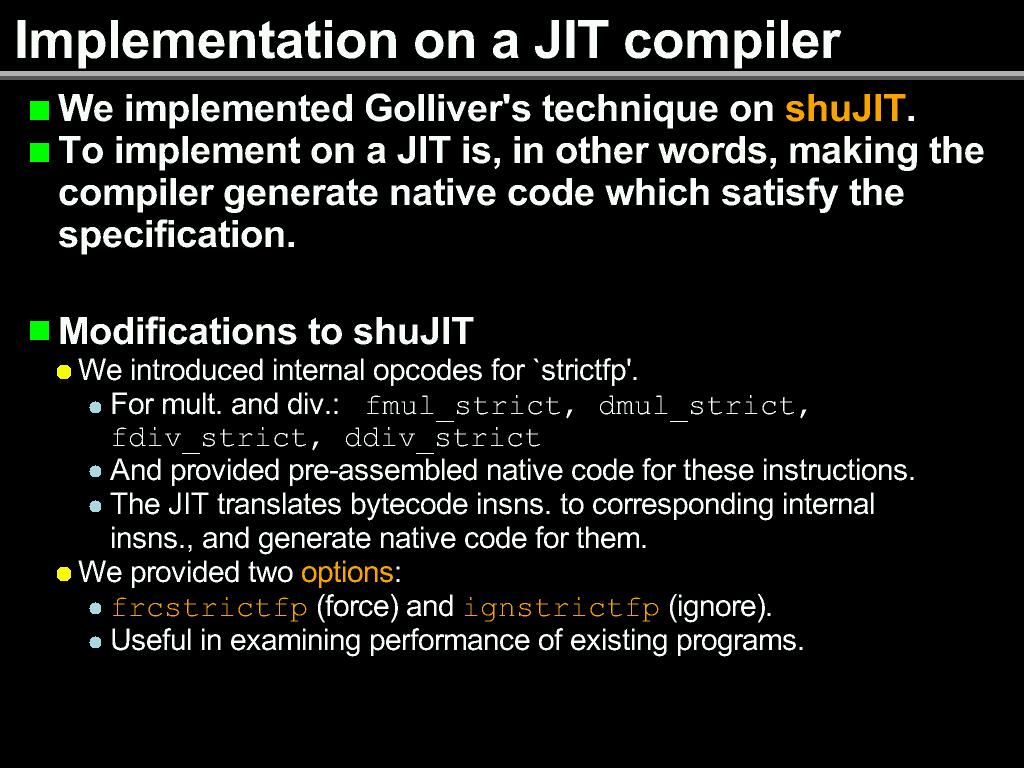 Implementation on a JIT compiler

We implemented Golliver's technique on shuJIT.

To implement on a JIT is, in other words, making the compiler generate native code which satisfy the specification.

Modifications to shuJIT

We introduced internal opcodes for `strictfp'.

For mult. and div.: fmul_strict, dmul_strict, fdiv_strict, ddiv_strict

And provided pre-assembled native code for these instructions.

The JIT translates bytecode insns. to corresponding internal insns., and generate native code for them.

We provided two options:

frcstrictfp (force) and ignstrictfp (ignore).

Useful in examining performance of existing programs.